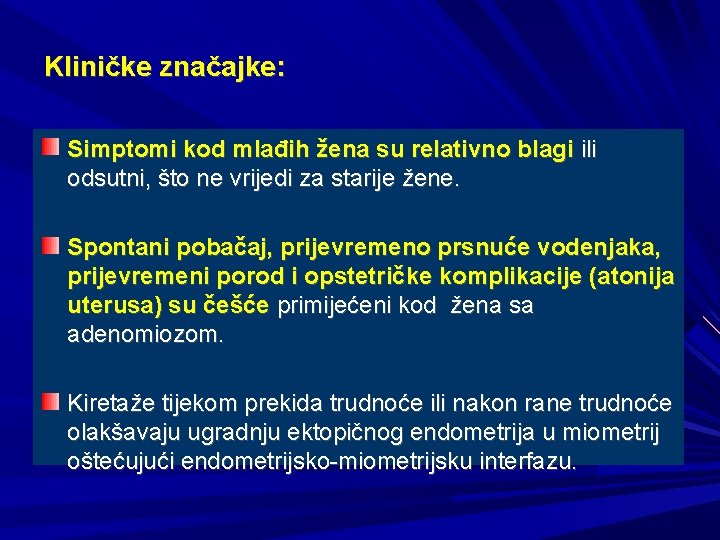 Kliničke značajke:

Simptomi kod mlađih žena su relativno blagi ili odsutni, što ne vrijedi za starije žene.

Spontani pobačaj, prijevremeno prsnuće vodenjaka, prijevremeni porod i opstetričke komplikacije (atonija uterusa) su češće primijećeni kod žena sa adenomiozom.

Kiretaže tijekom prekida trudnoće ili nakon rane trudnoće olakšavaju ugradnju ektopičnog endometrija u miometrij oštećujući endometrijsko-miometrijsku interfazu.